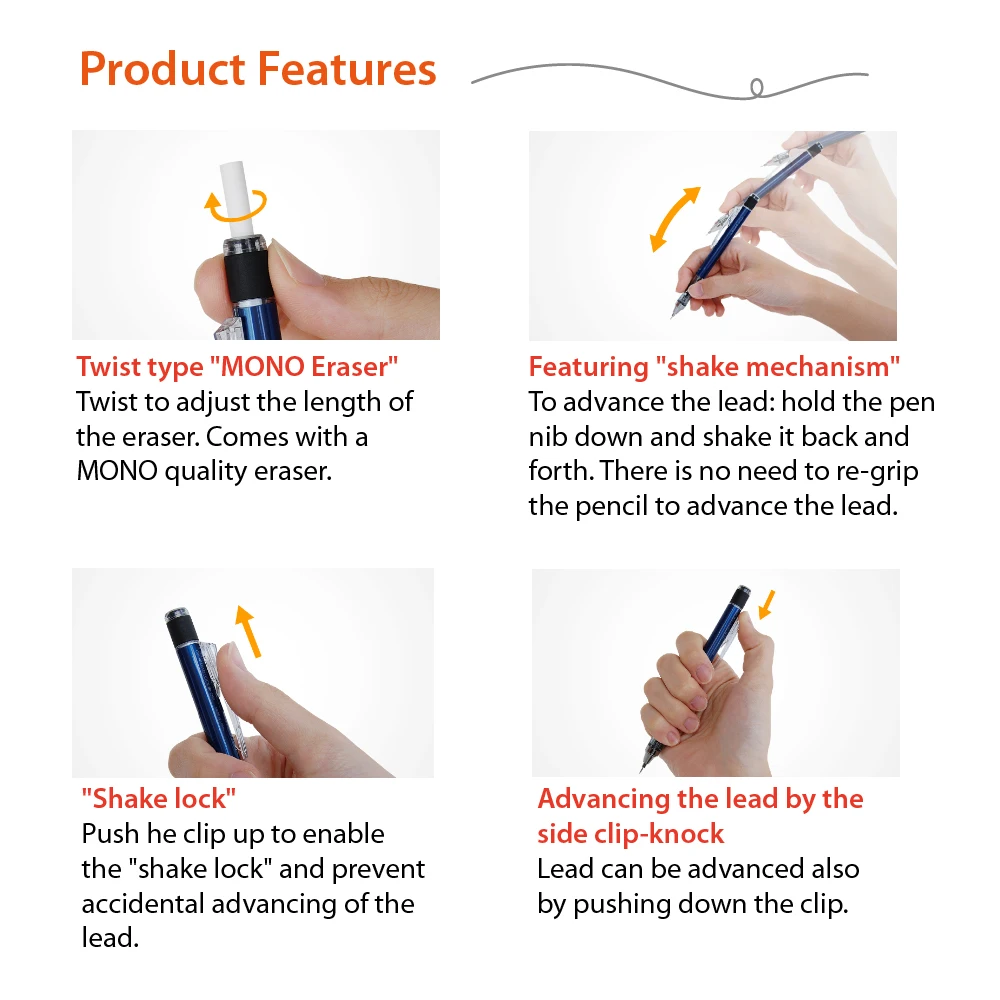 Product Features

Twist type "MONO Eraser"
Twist to adjust the length of the eraser. Comes with a MONO quality eraser.

Featuring "shake mechanism"
To advance the lead: hold the pen nib down and shake it back and forth. There is no need to re-grip the pencil to advance the lead.

"Shake lock"
Push he clip up to enable the "shake lock" and prevent accidental advancing of the lead.

Advancing the lead by the side clip-knock
Lead can be advanced also by pushing down the clip.